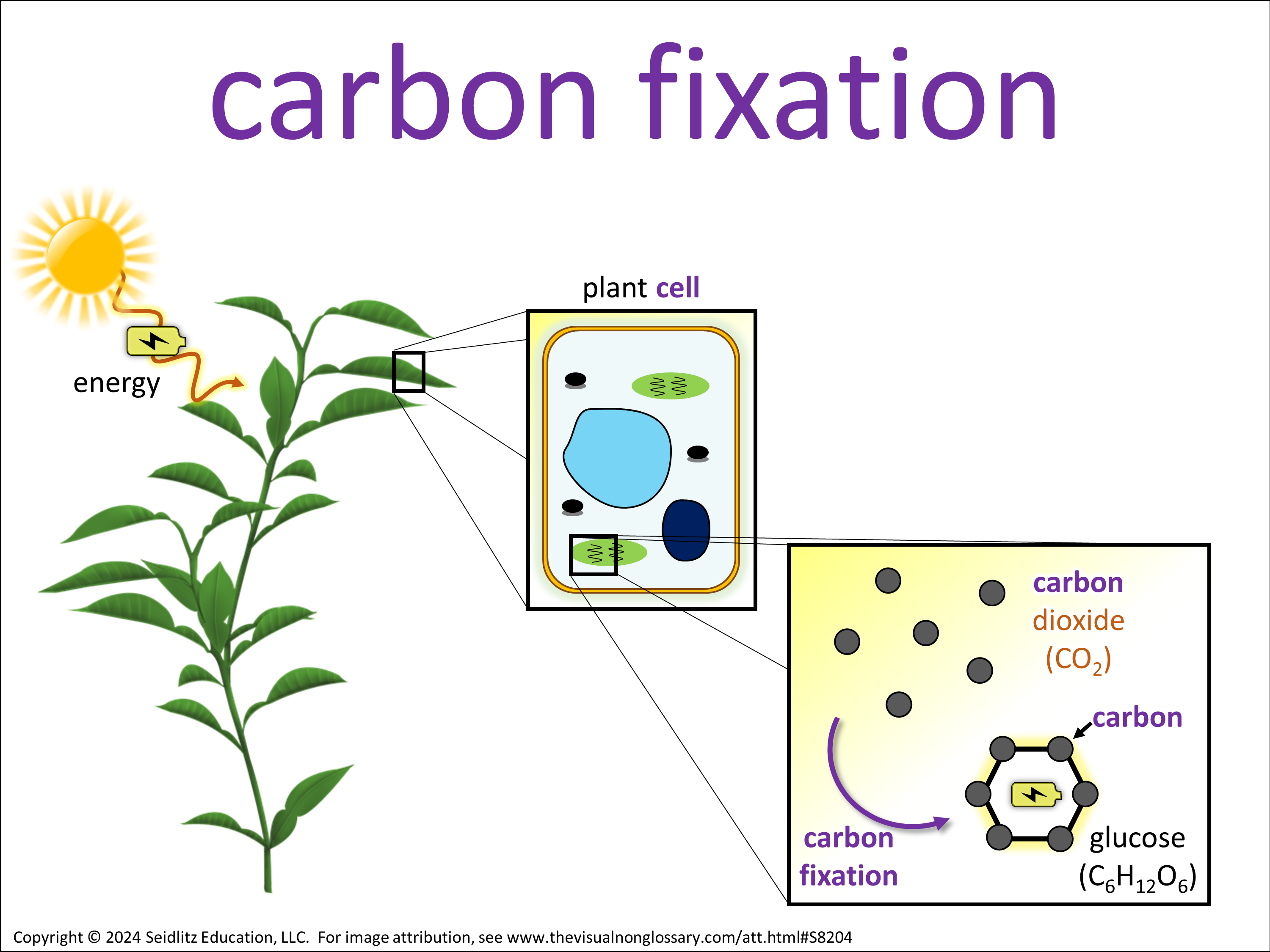 carbon fixation

energy

plant cell

carbon dioxide ($CO_2$)

carbon

carbon fixation

glucose ($C_6H_{12}O_6$)

Copyright © 2024 Seidlitz Education, LLC. For image attribution, see www.thevisualnonglossary.com/att.html#S8204